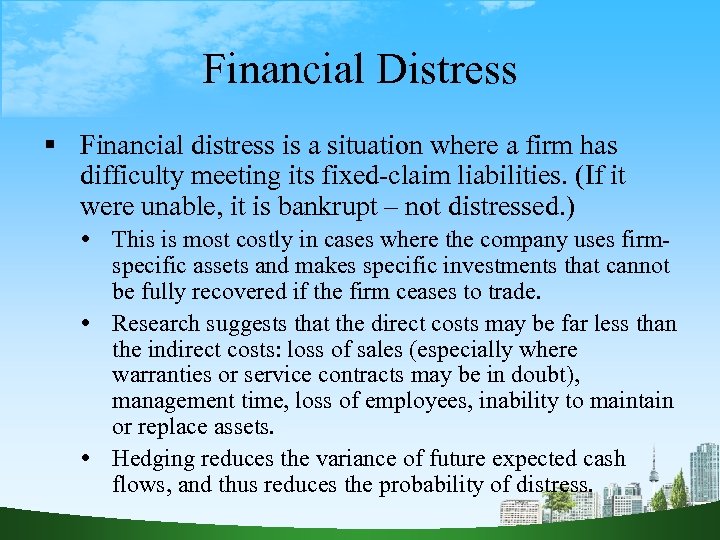 Financial Distress

▪ Financial distress is a situation where a firm has difficulty meeting its fixed-claim liabilities. (If it were unable, it is bankrupt – not distressed.)

• This is most costly in cases where the company uses firm-specific assets and makes specific investments that cannot be fully recovered if the firm ceases to trade.

• Research suggests that the direct costs may be far less than the indirect costs: loss of sales (especially where warranties or service contracts may be in doubt), management time, loss of employees, inability to maintain or replace assets.

• Hedging reduces the variance of future expected cash flows, and thus reduces the probability of distress.